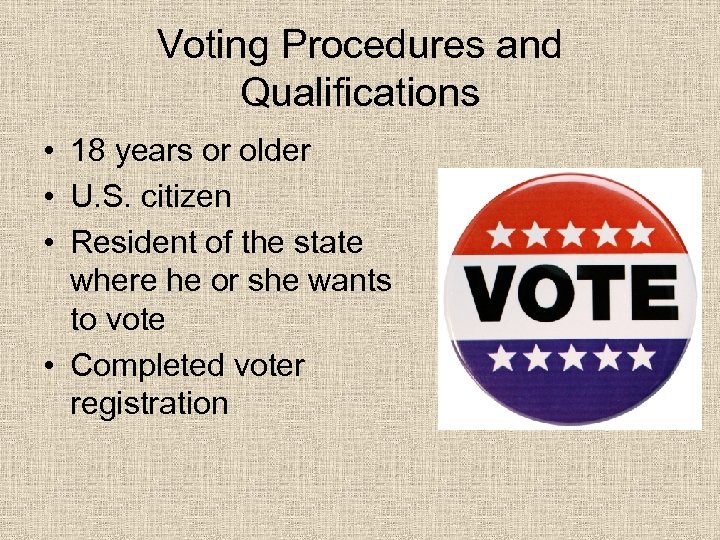 Voting Procedures and Qualifications

• 18 years or older
• U.S. citizen
• Resident of the state where he or she wants to vote
• Completed voter registration

VOTE